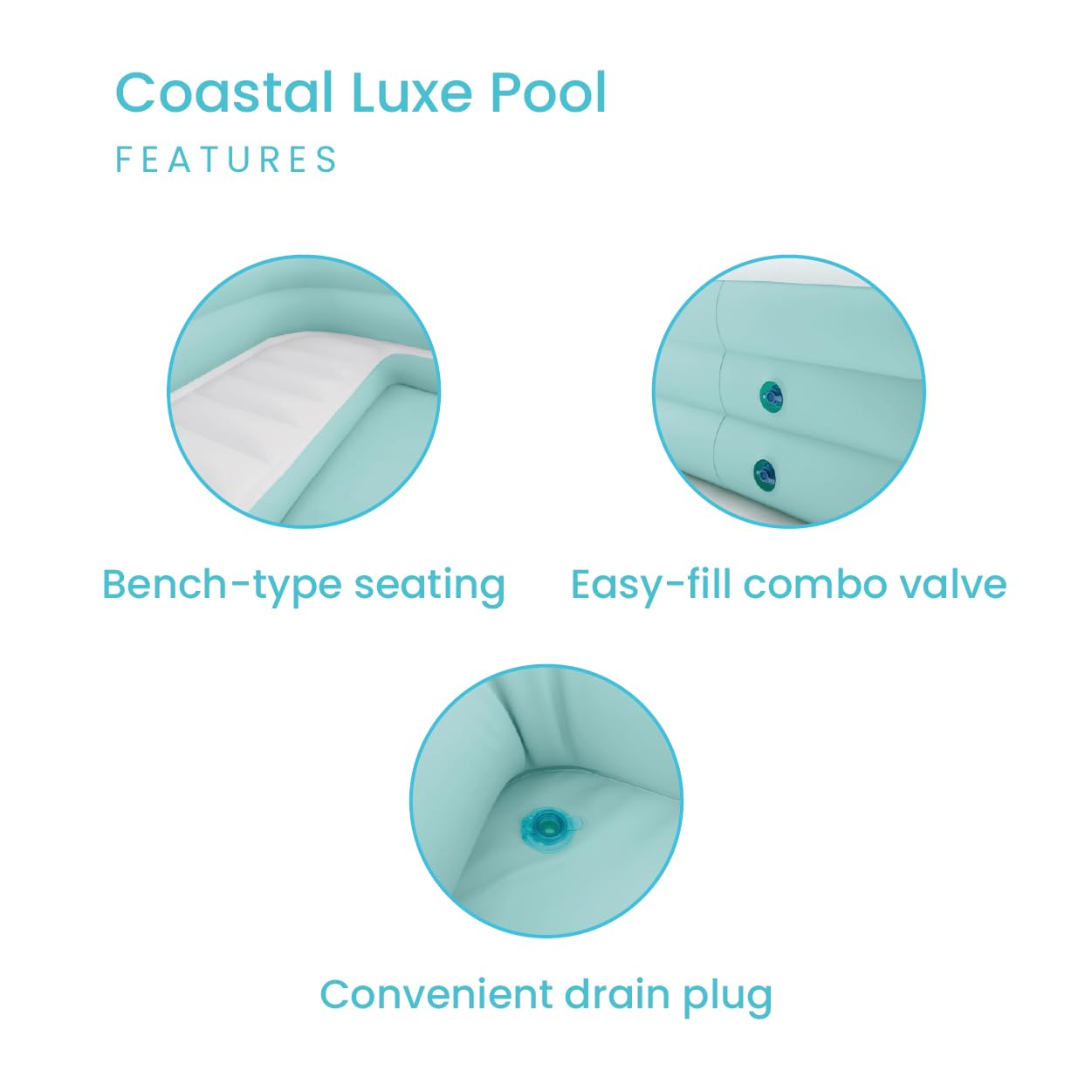 Coastal Luxe Pool
FEATURES

Bench-type seating

Easy-fill combo valve

Convenient drain plug